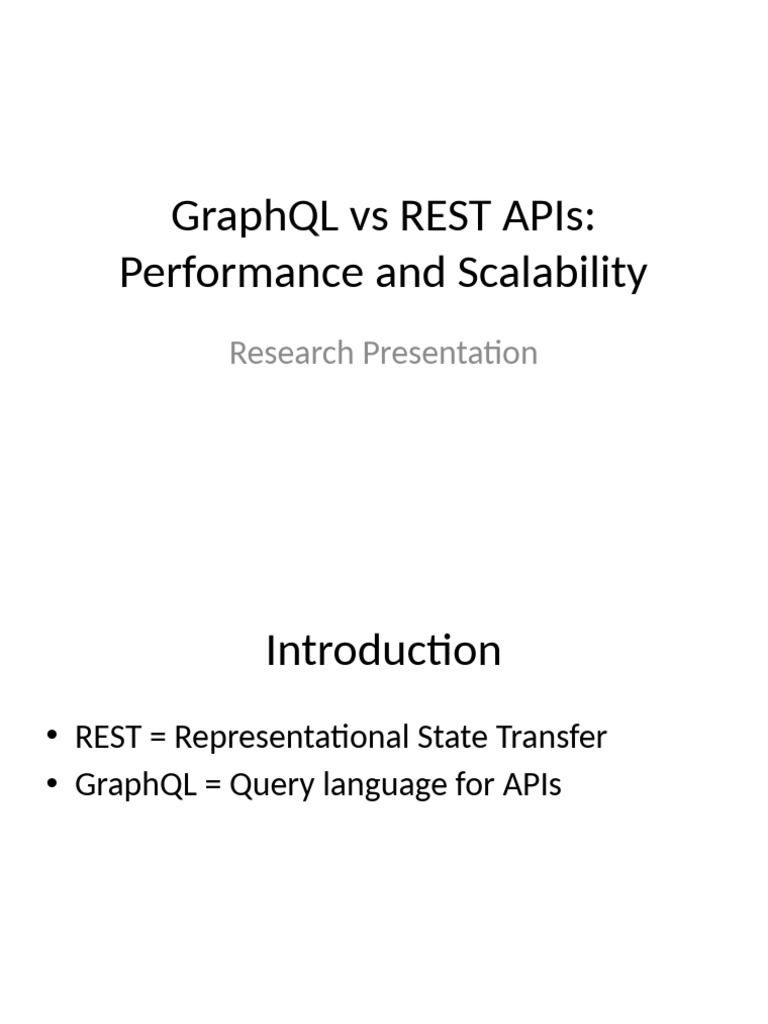 GraphQL vs REST APIs:
Performance and Scalability

Research Presentation

Introduction

• REST = Representational State Transfer
• GraphQL = Query language for APIs